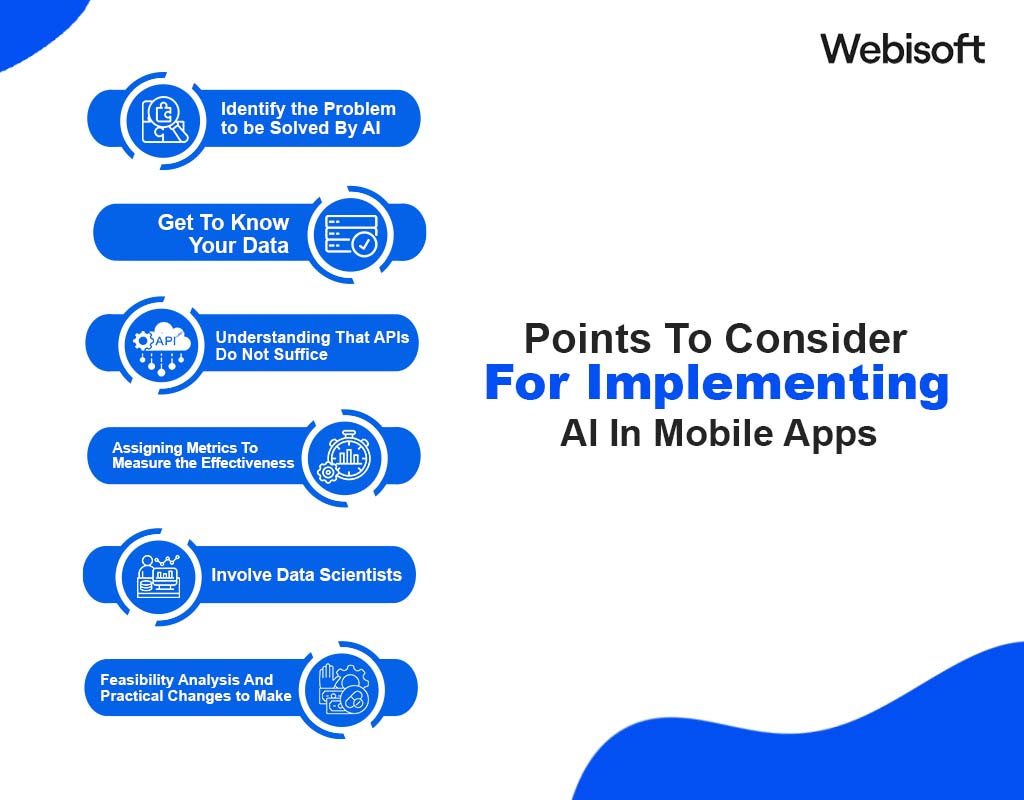 Webisoft

Identify the Problem to be Solved By AI

Get To Know Your Data

API

Understanding That APIs Do Not Suffice

Assigning Metrics To Measure the Effectiveness

Involve Data Scientists

Feasibility Analysis And Practical Changes to Make

Points To Consider
For Implementing
AI In Mobile Apps